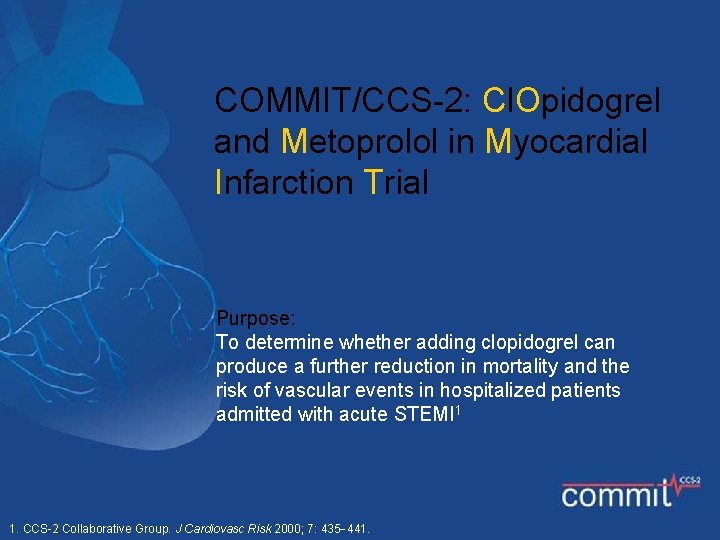 COMMIT/CCS-2: ClOpidogrel and Metoprolol in Myocardial Infarction Trial

Purpose:
To determine whether adding clopidogrel can produce a further reduction in mortality and the risk of vascular events in hospitalized patients admitted with acute STEMI$^1$

commit CCS-2

1. CCS-2 Collaborative Group. J Cardiovasc Risk 2000; 7: 435–441.